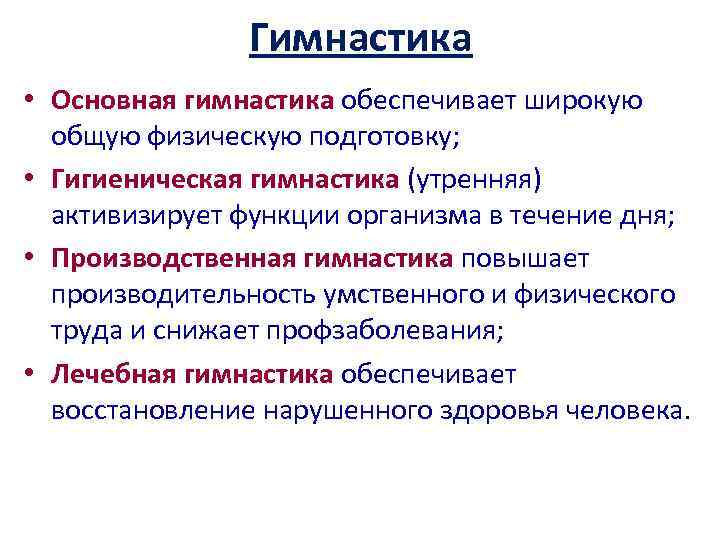 Гимнастика

• Основная гимнастика обеспечивает широкую общую физическую подготовку;

• Гигиеническая гимнастика (утренняя) активизирует функции организма в течение дня;

• Производственная гимнастика повышает производительность умственного и физического труда и снижает профзаболевания;

• Лечебная гимнастика обеспечивает восстановление нарушенного здоровья человека.